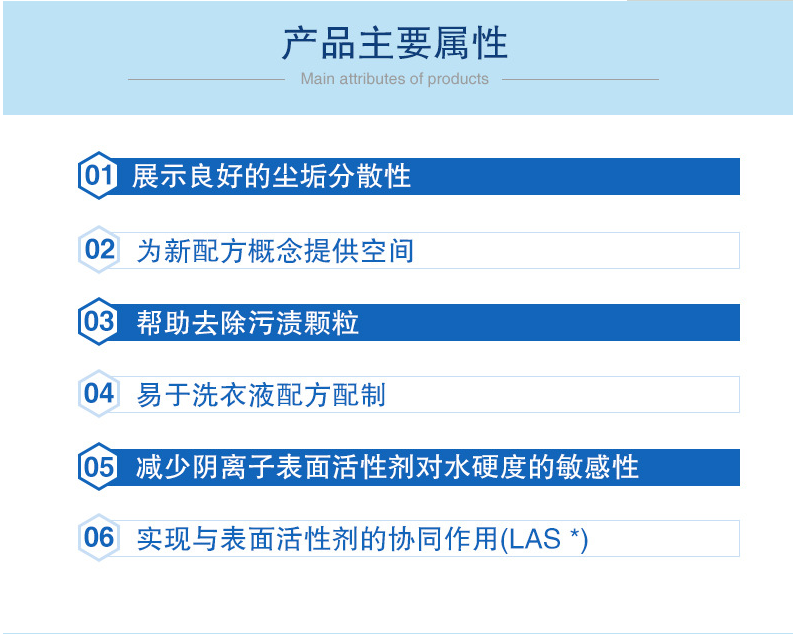 产品主要属性

Main attributes of products

01 展示良好的尘垢分散性

02 为新配方概念提供空间

03 帮助去除污渍颗粒

04 易于洗衣液配方配制

05 减少阴离子表面活性剂对水硬度的敏感性

06 实现与表面活性剂的协同作用(LAS *)